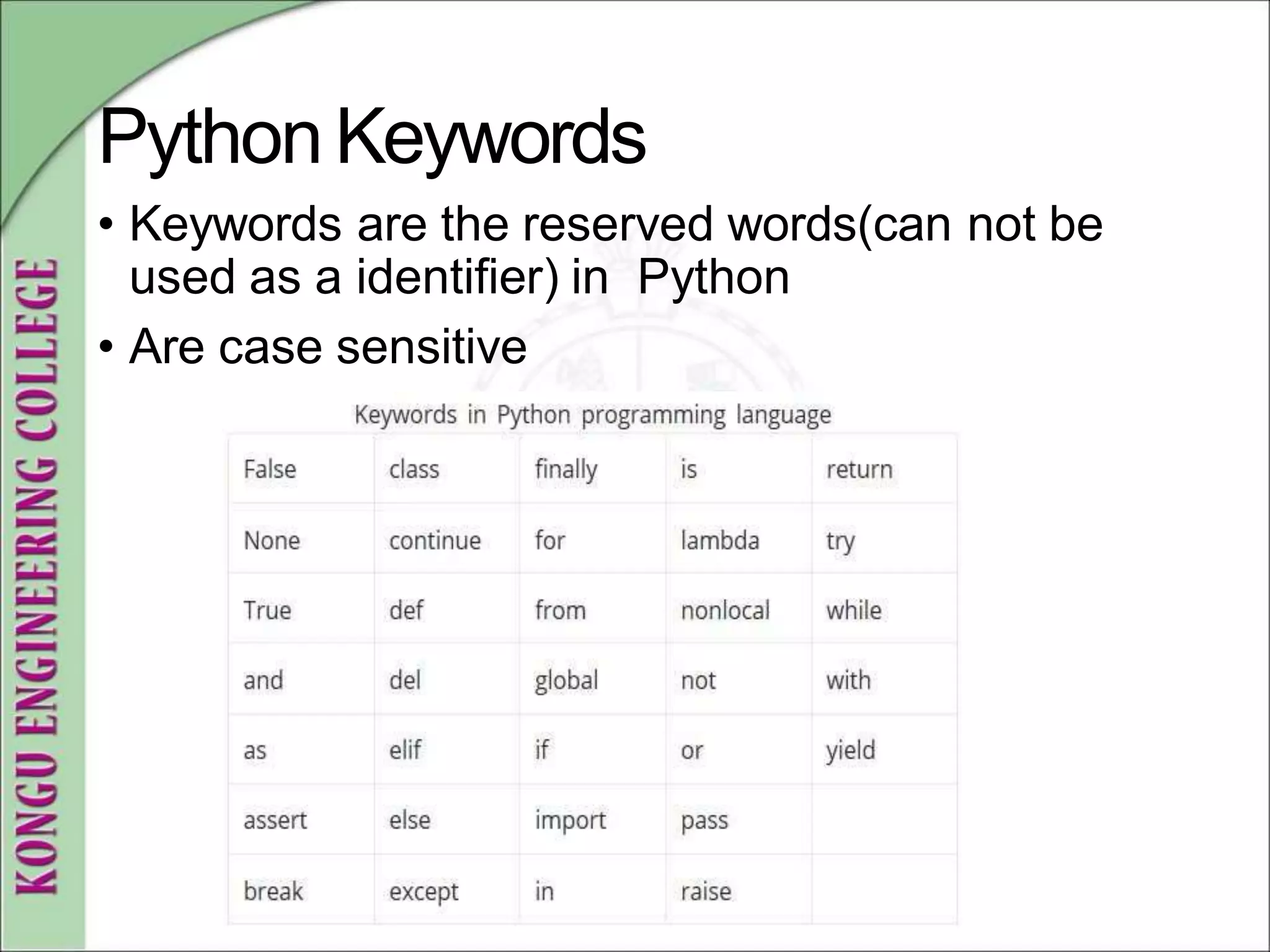 KONGU ENGINEERING COLLEGE

Python Keywords

• Keywords are the reserved words(can not be used as a identifier) in Python
• Are case sensitive

Keywords in Python programming language

| False | class | finally | is | return |
|---|---|---|---|---|
| None | continue | for | lambda | try |
| True | def | from | nonlocal | while |
| and | del | global | not | with |
| as | elif | if | or | yield |
| assert | else | import | pass | |
| break | except | in | raise | |